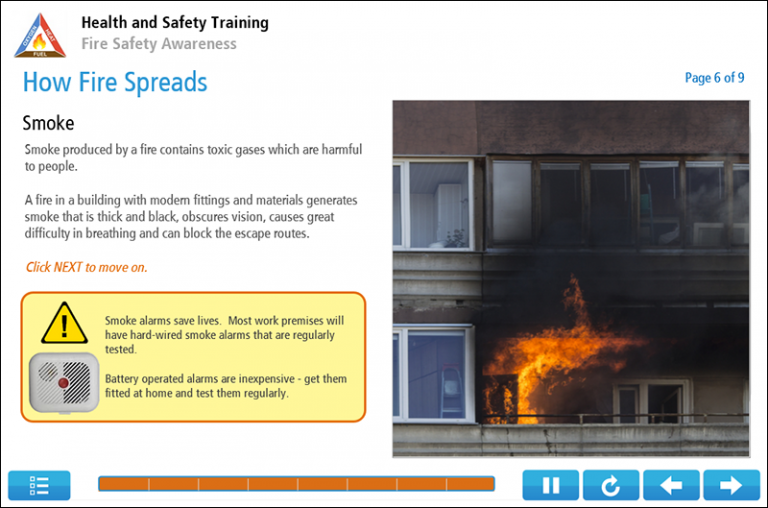 OXYGEN HEAT FUEL

Health and Safety Training
Fire Safety Awareness

How Fire Spreads

Page 6 of 9

Smoke

Smoke produced by a fire contains toxic gases which are harmful to people.

A fire in a building with modern fittings and materials generates smoke that is thick and black, obscures vision, causes great difficulty in breathing and can block the escape routes.

Click NEXT to move on.

Smoke alarms save lives. Most work premises will have hard-wired smoke alarms that are regularly tested.

Battery operated alarms are inexpensive - get them fitted at home and test them regularly.